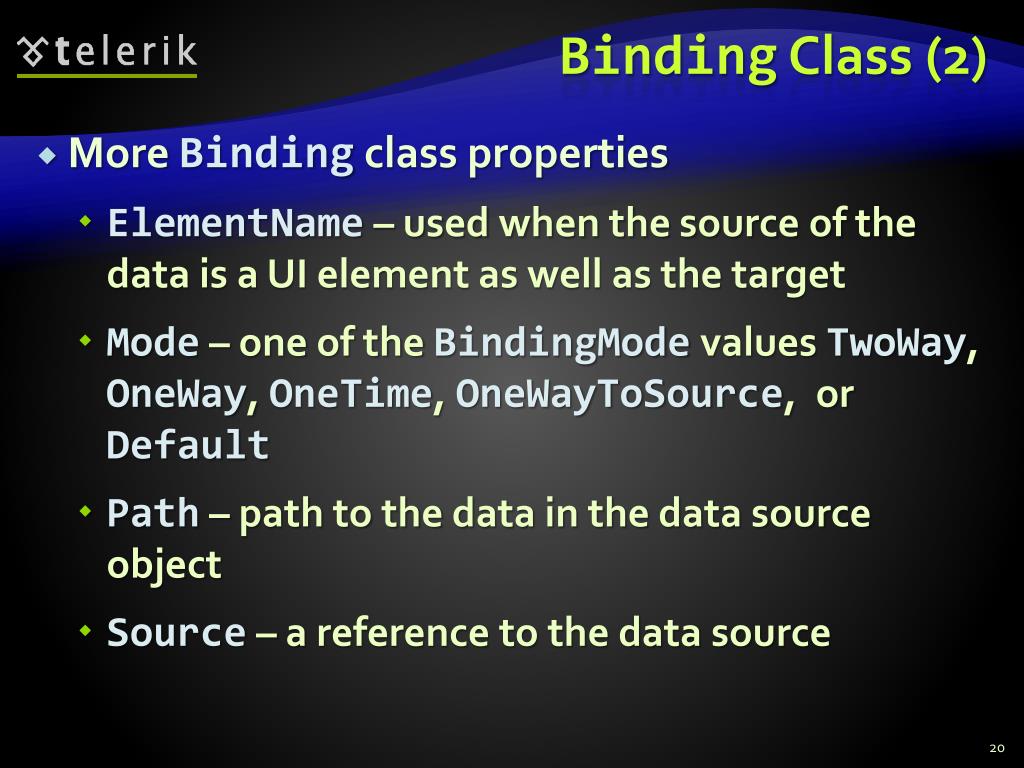 telerik

Binding Class (2)

More Binding class properties

ElementName – used when the source of the data is a UI element as well as the target

Mode – one of the BindingMode values TwoWay, OneWay, OneTime, OneWayToSource, or Default

Path – path to the data in the data source object

Source – a reference to the data source

20